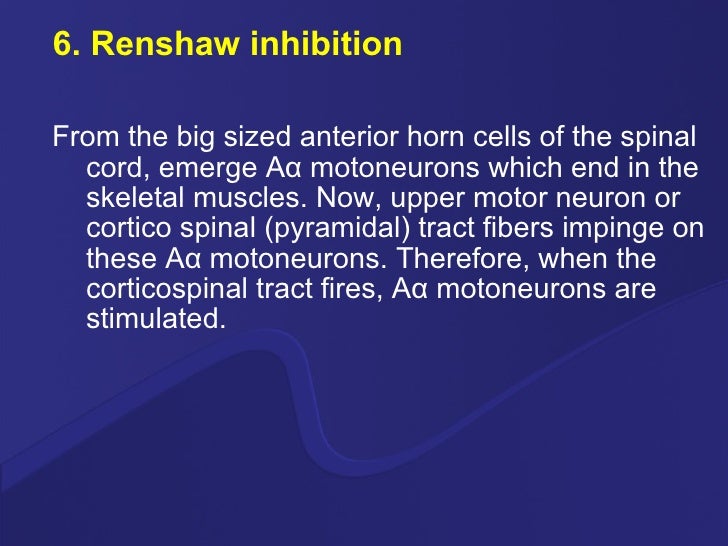 6. Renshaw inhibition

From the big sized anterior horn cells of the spinal cord, emerge Aα motoneurons which end in the skeletal muscles. Now, upper motor neuron or cortico spinal (pyramidal) tract fibers impinge on these Aα motoneurons. Therefore, when the corticospinal tract fires, Aα motoneurons are stimulated.